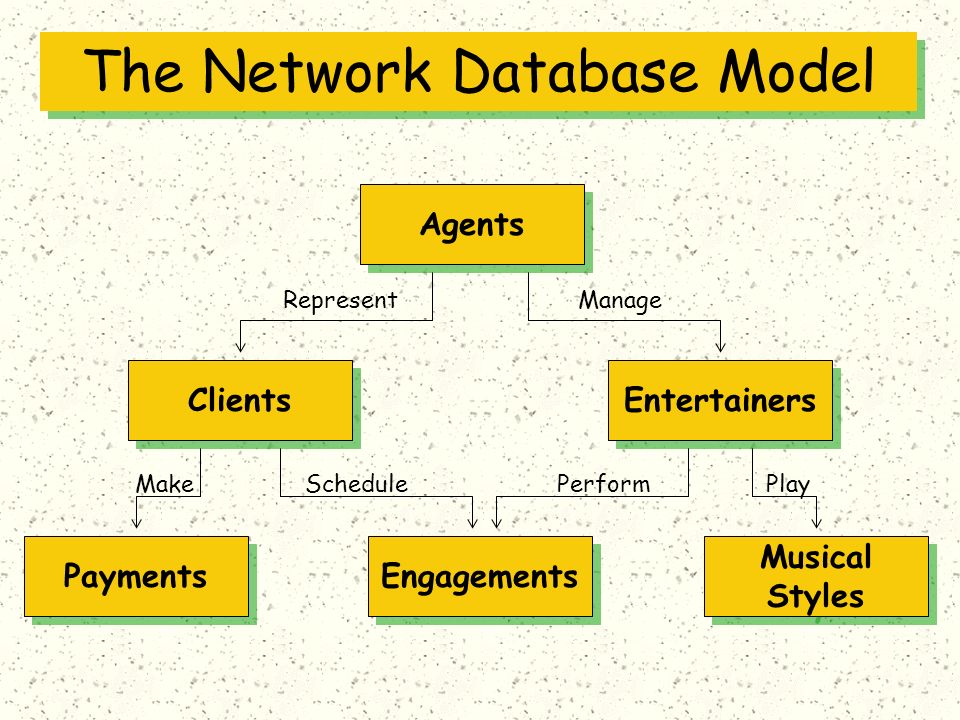 The Network Database Model

Agents

Represent

Manage

Clients

Entertainers

Make

Schedule

Perform

Play

Payments

Engagements

Musical Styles